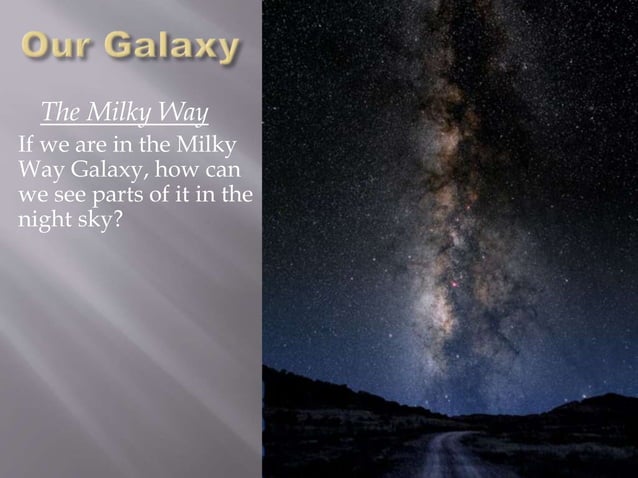 Our Galaxy

The Milky Way

If we are in the Milky Way Galaxy, how can we see parts of it in the night sky?